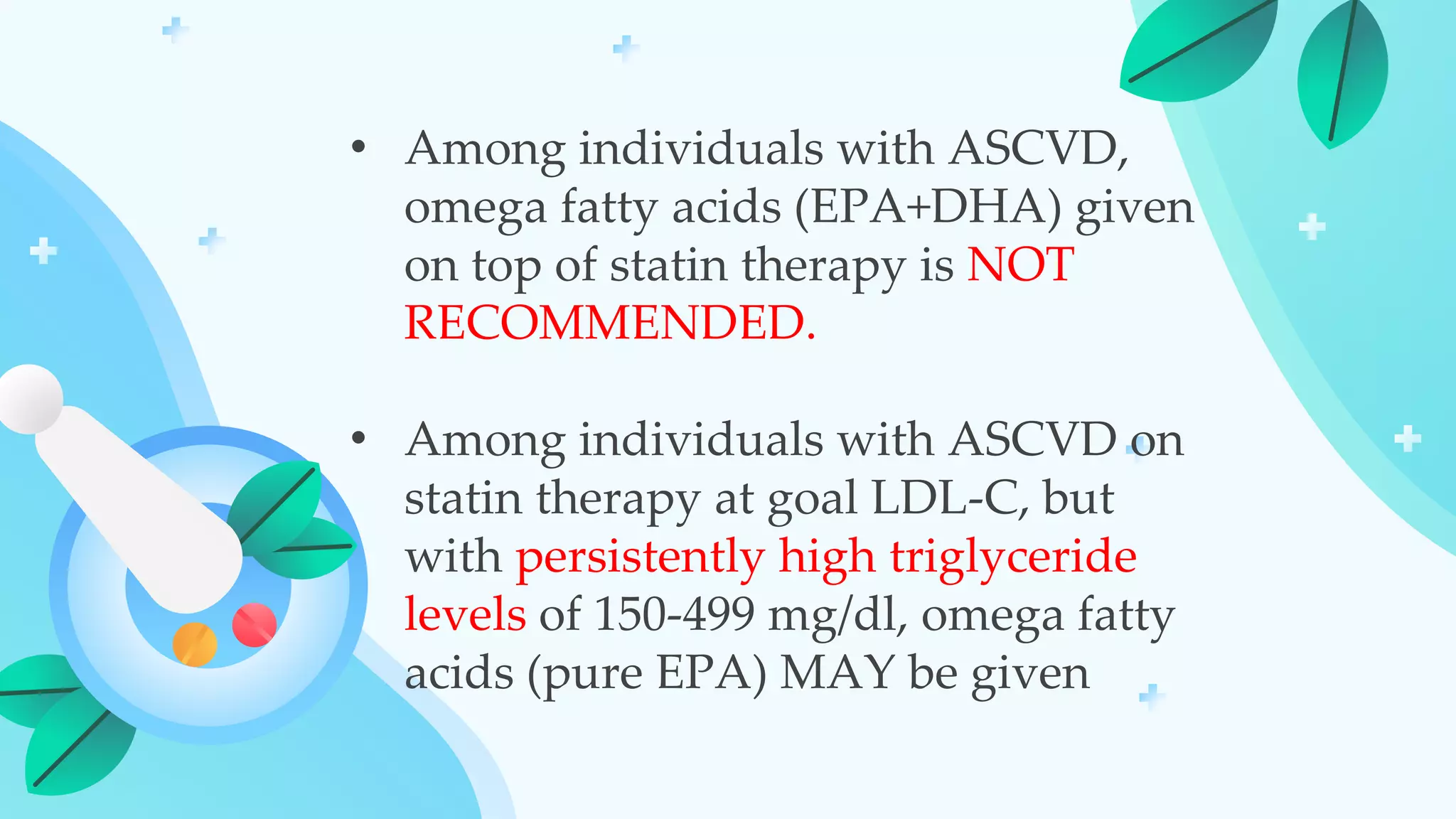 • Among individuals with ASCVD, omega fatty acids (EPA+DHA) given on top of statin therapy is NOT RECOMMENDED.

• Among individuals with ASCVD on statin therapy at goal LDL-C, but with persistently high triglyceride levels of 150-499 mg/dl, omega fatty acids (pure EPA) MAY be given